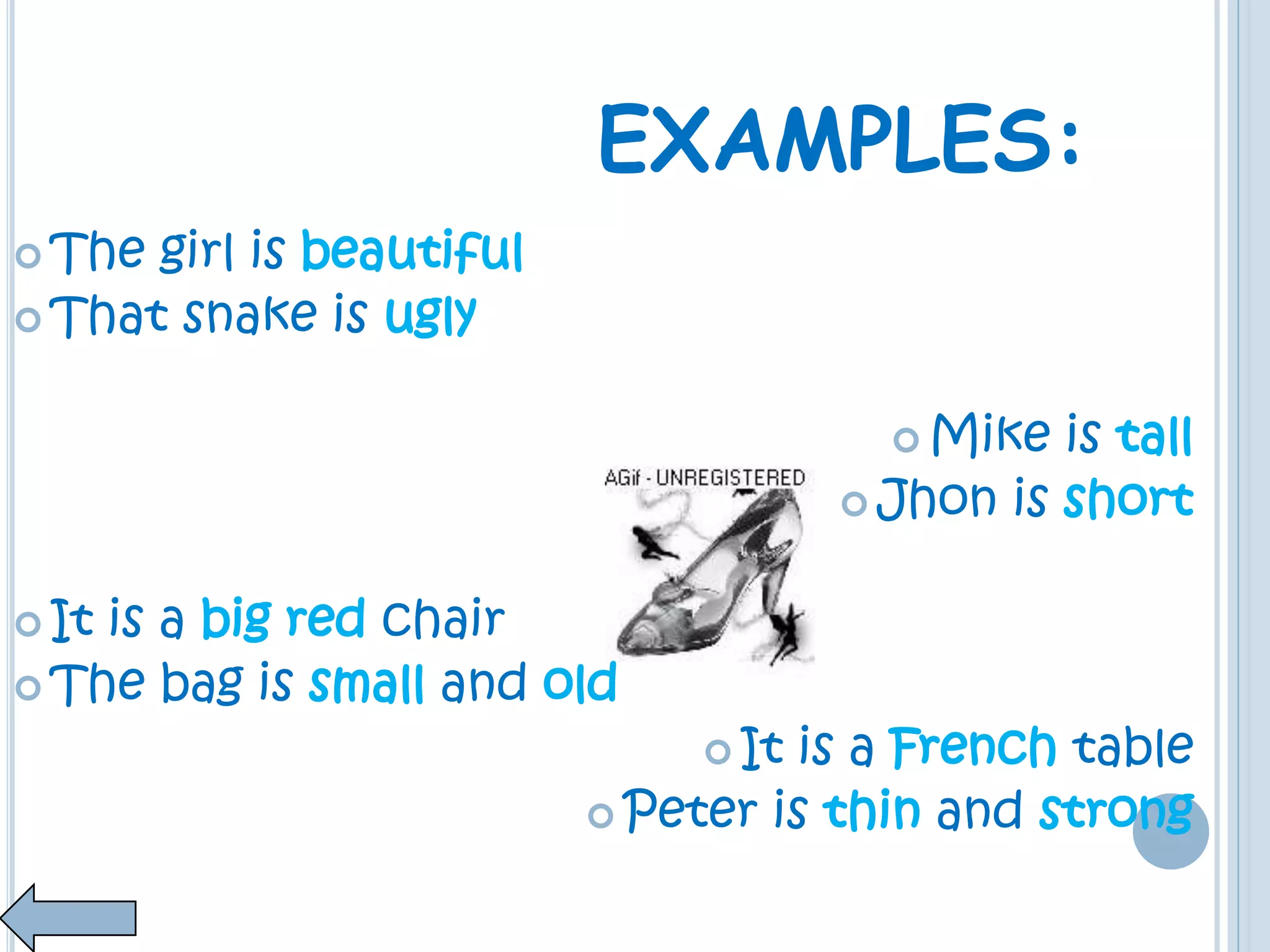 EXAMPLES:

The girl is beautiful
That snake is ugly

Mike is tall
Jhon is short

AGif - UNREGISTERED

It is a big red chair
The bag is small and old

It is a French table
Peter is thin and strong